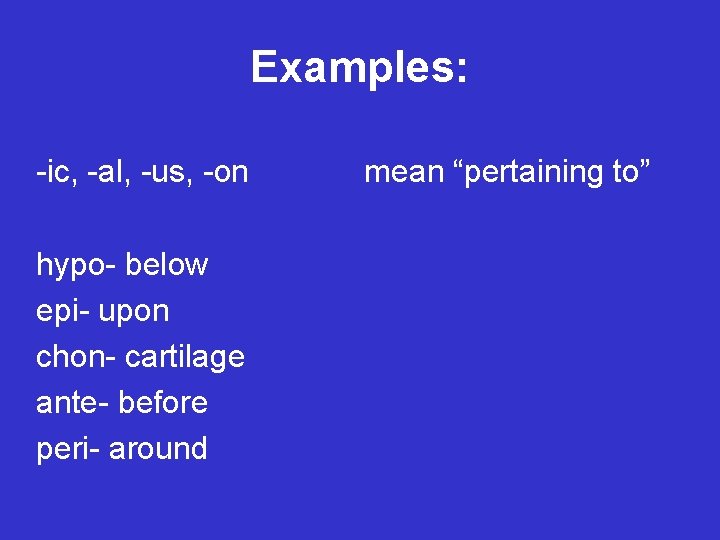 Examples:

-ic, -al, -us, -on mean “pertaining to”

hypo- below
epi- upon
chon- cartilage
ante- before
peri- around